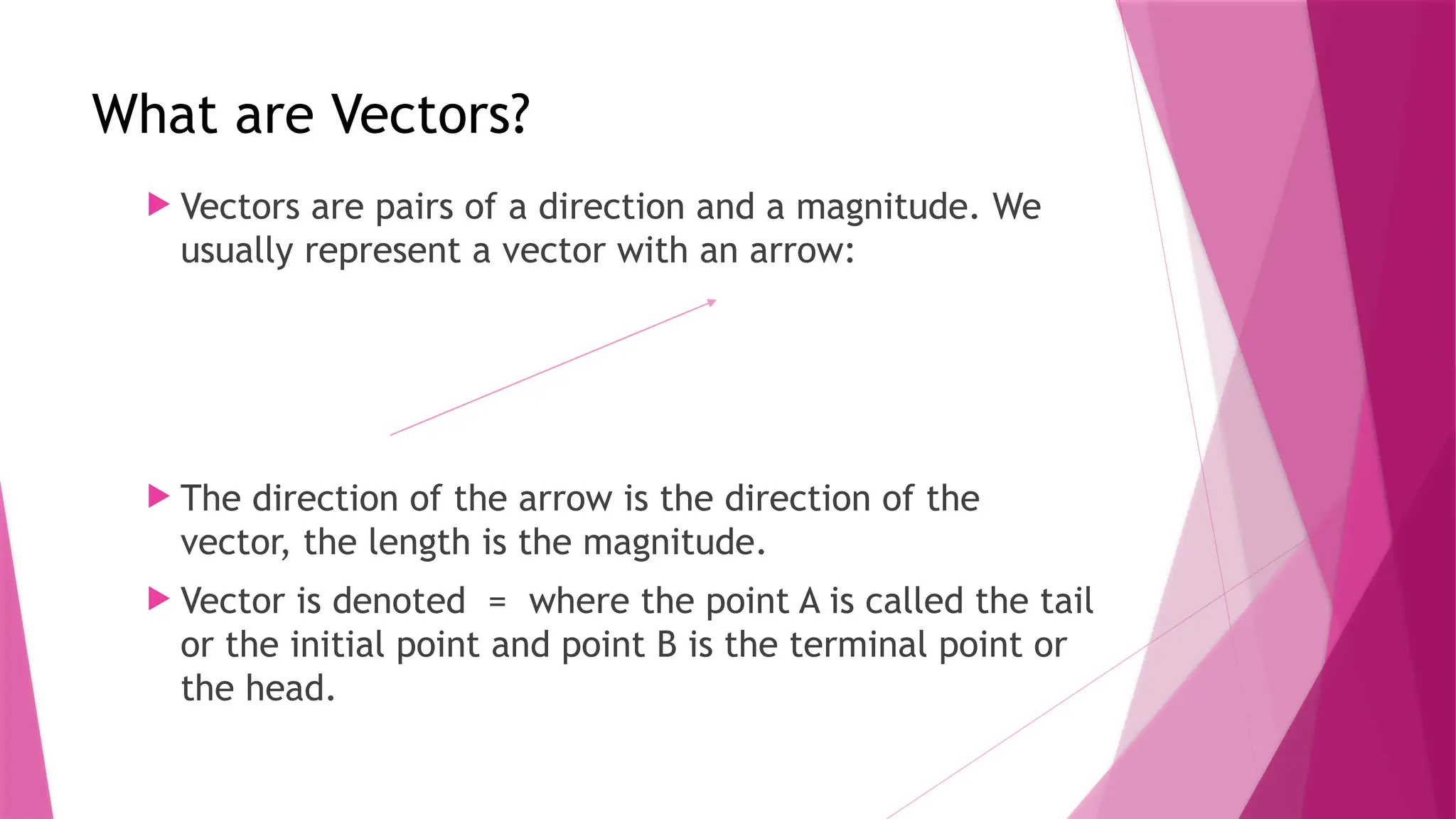 What are Vectors?

Vectors are pairs of a direction and a magnitude. We usually represent a vector with an arrow:

The direction of the arrow is the direction of the vector, the length is the magnitude.

Vector is denoted = where the point A is called the tail or the initial point and point B is the terminal point or the head.